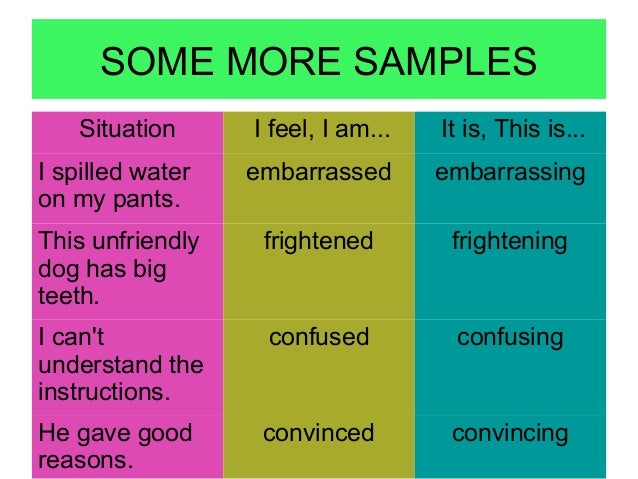 SOME MORE SAMPLES

| Situation | I feel, I am... | It is, This is... |
|---|---|---|
| I spilled water on my pants. | embarrassed | embarrassing |
| This unfriendly dog has big teeth. | frightened | frightening |
| I can't understand the instructions. | confused | confusing |
| He gave good reasons. | convinced | convincing |